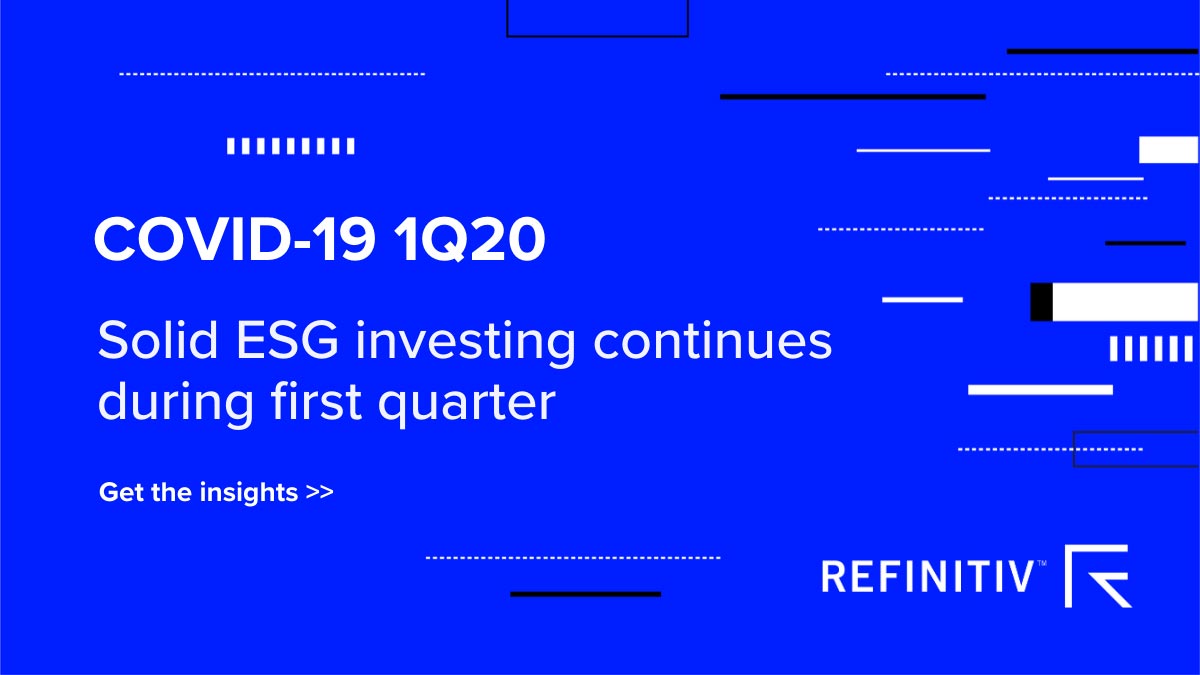 COVID-19 1Q20

Solid ESG investing continues during first quarter

Get the insights >>

REFINITIV™